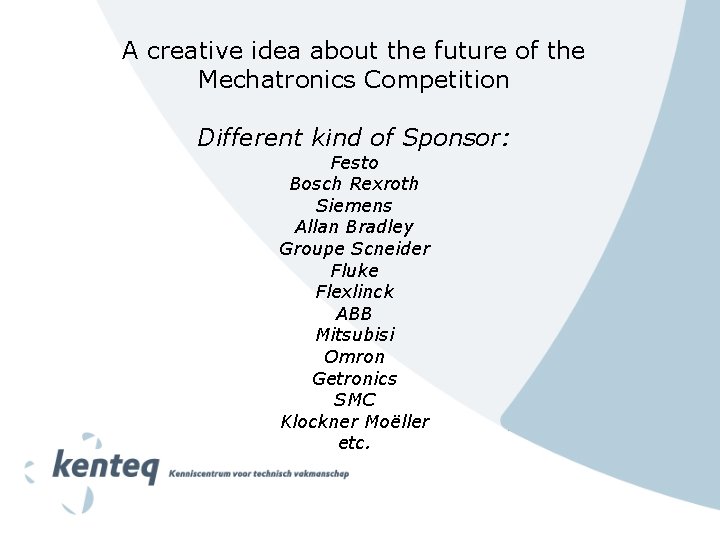 A creative idea about the future of the Mechatronics Competition

Different kind of Sponsor:
Festo
Bosch Rexroth
Siemens
Allan Bradley
Groupe Scneider
Fluke
Flexlinck
ABB
Mitsubisi
Omron
Getronics
SMC
Klockner Moëller
etc.

kenteq
Kenniscentrum voor technisch vakmanschap